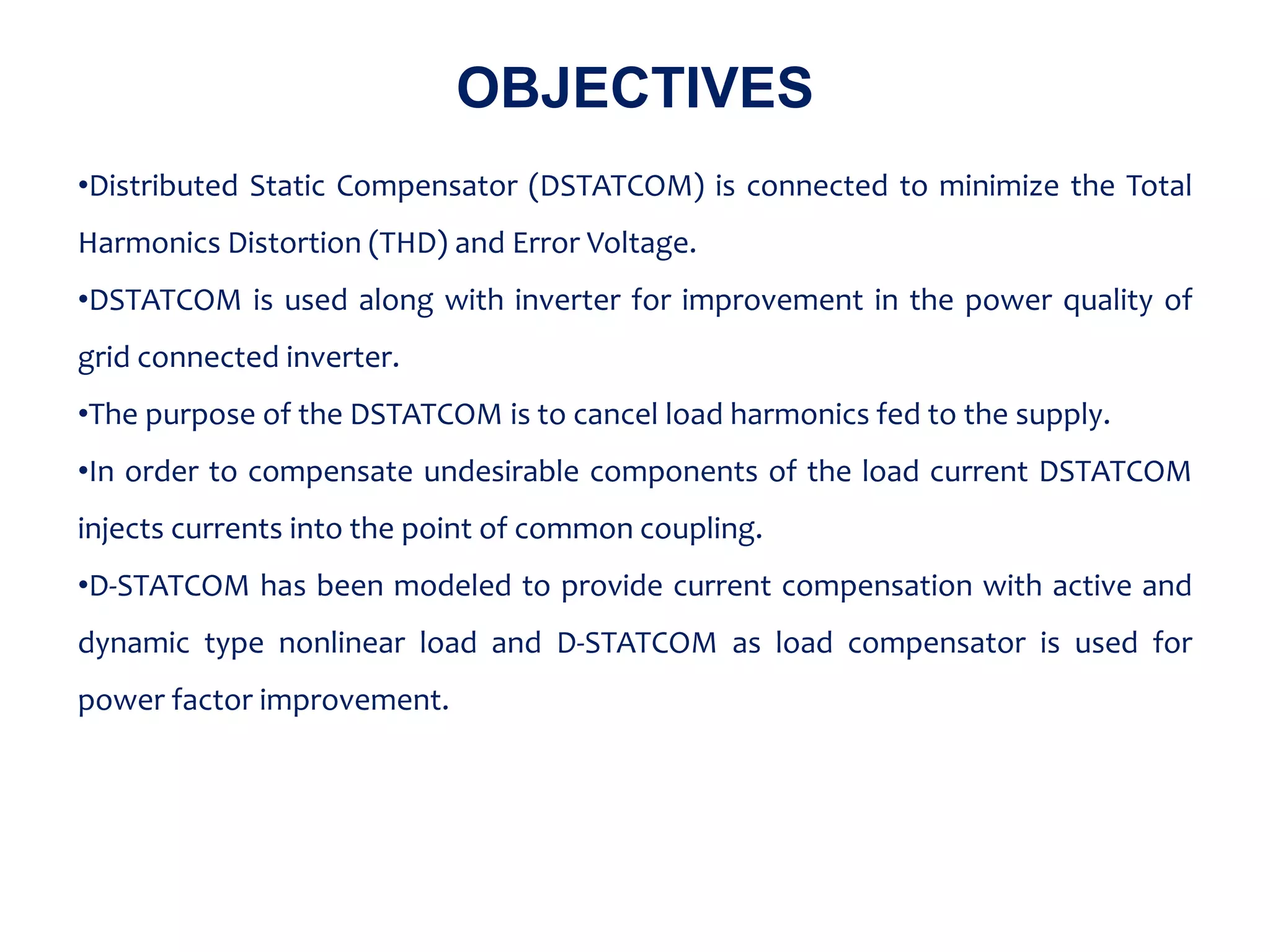 OBJECTIVES

•Distributed Static Compensator (DSTATCOM) is connected to minimize the Total Harmonics Distortion (THD) and Error Voltage.

•DSTATCOM is used along with inverter for improvement in the power quality of grid connected inverter.

•The purpose of the DSTATCOM is to cancel load harmonics fed to the supply.

•In order to compensate undesirable components of the load current DSTATCOM injects currents into the point of common coupling.

•D-STATCOM has been modeled to provide current compensation with active and dynamic type nonlinear load and D-STATCOM as load compensator is used for power factor improvement.